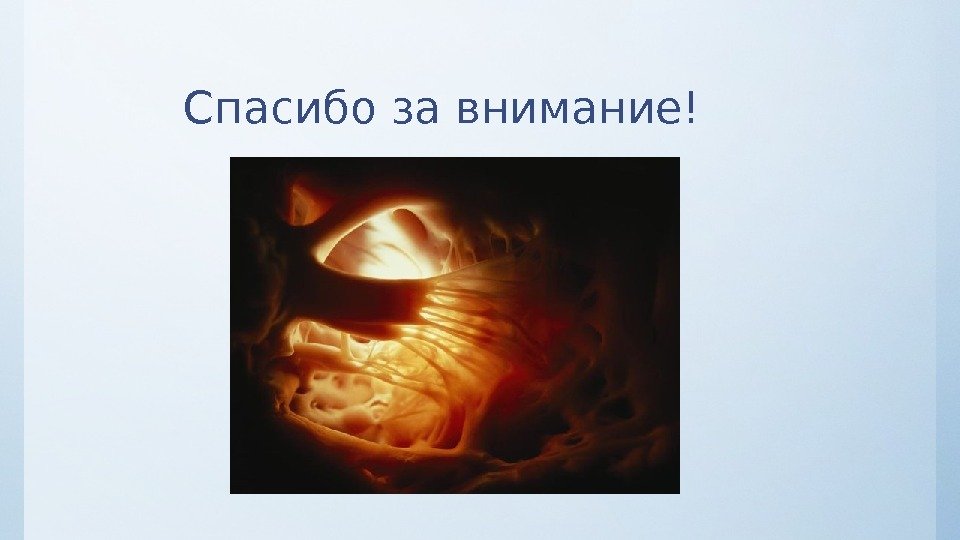 Спасибо за внимание!